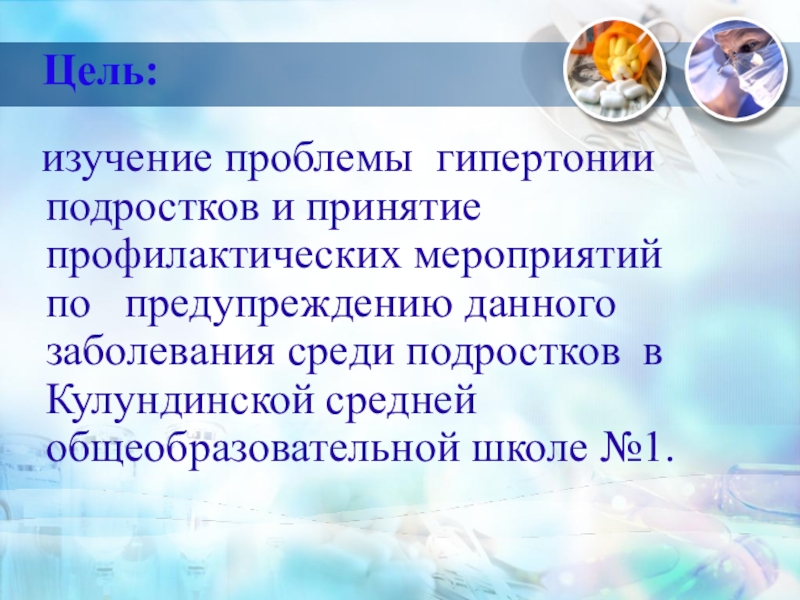 Цель:

изучение проблемы гипертонии подростков и принятие профилактических мероприятий по предупреждению данного заболевания среди подростков в Кулундинской средней общеобразовательной школе №1.